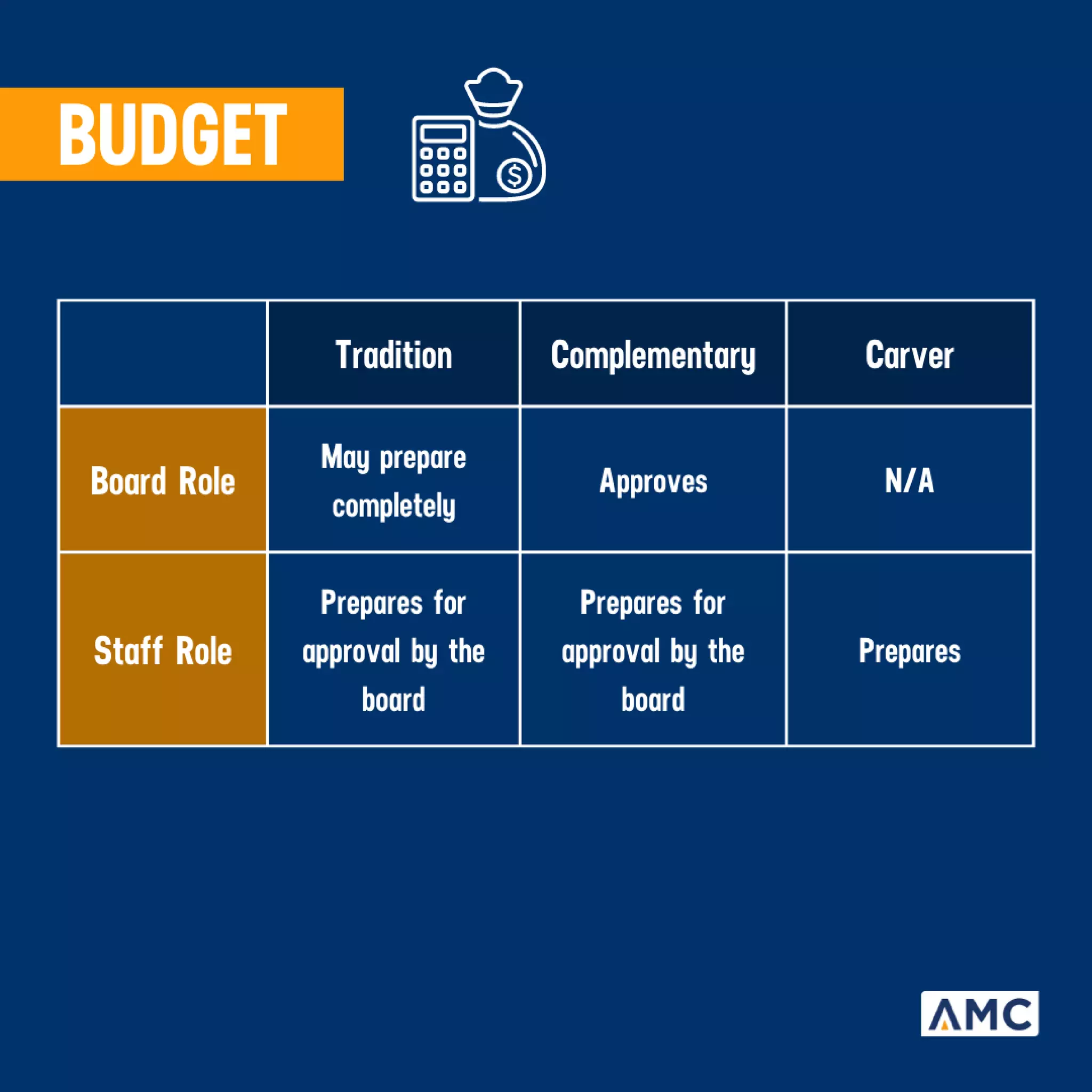 BUDGET

| | Tradition | Complementary | Carver |
|---|---|---|---|
| Board Role | May prepare completely | Approves | N/A |
| Staff Role | Prepares for approval by the board | Prepares for approval by the board | Prepares |

AMC